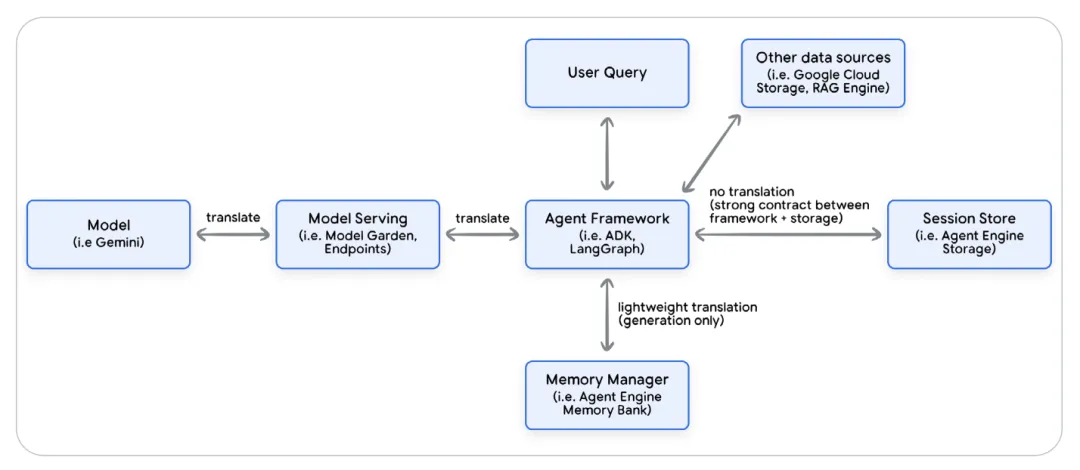 User Query

Other data sources
(i.e. Google Cloud Storage, RAG Engine)

Model
(i.e Gemini)

translate

Model Serving
(i.e. Model Garden, Endpoints)

translate

Agent Framework
(i.e. ADK, LangGraph)

no translation
(strong contract between framework + storage)

Session Store
(i.e. Agent Engine Storage)

lightweight translation
(generation only)

Memory Manager
(i.e. Agent Engine Memory Bank)